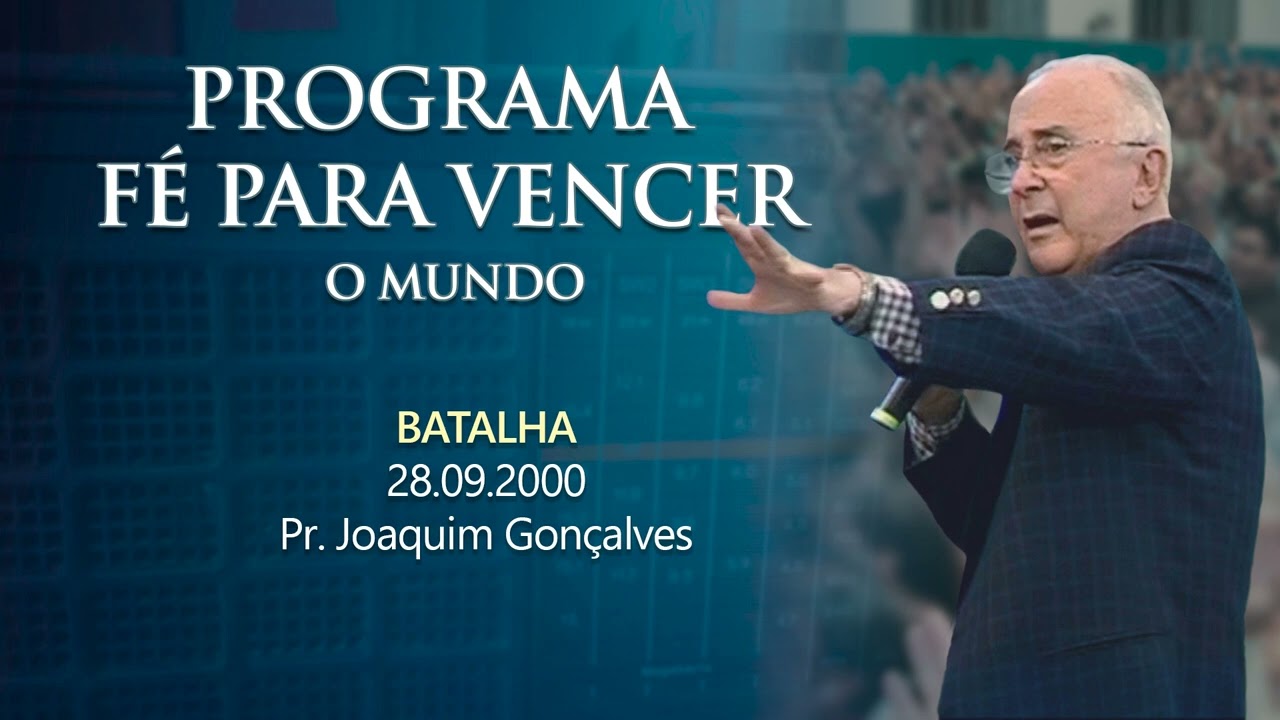 PROGRAMA
FÉ PARA VENCER
O MUNDO

BATALHA
28.09.2000
Pr. Joaquim Gonçalves